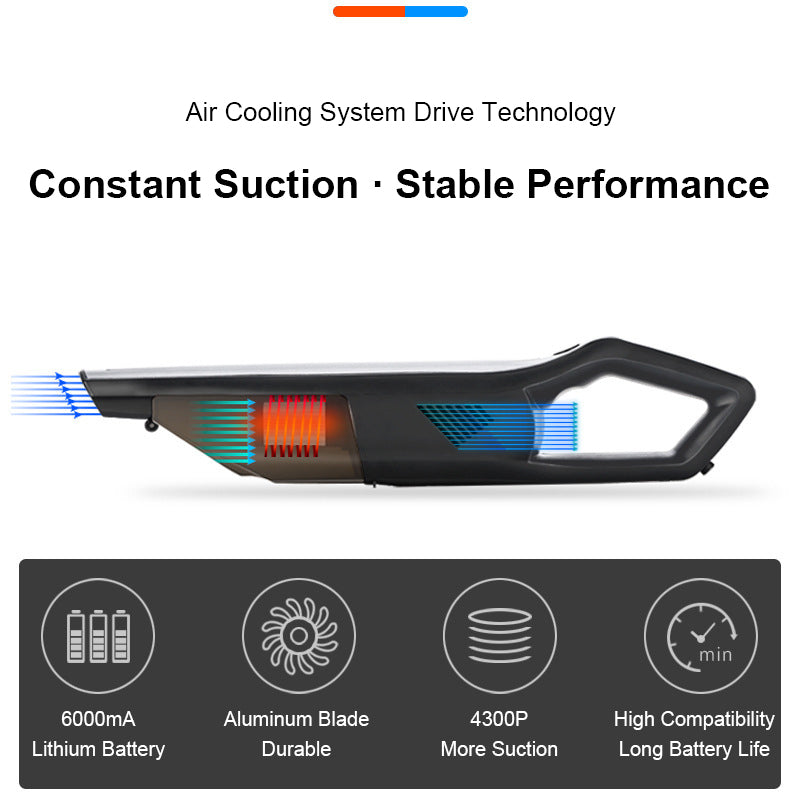 Air Cooling System Drive Technology

Constant Suction · Stable Performance

min

6000mA
Lithium Battery

Aluminum Blade
Durable

4300P
More Suction

High Compatibility
Long Battery Life